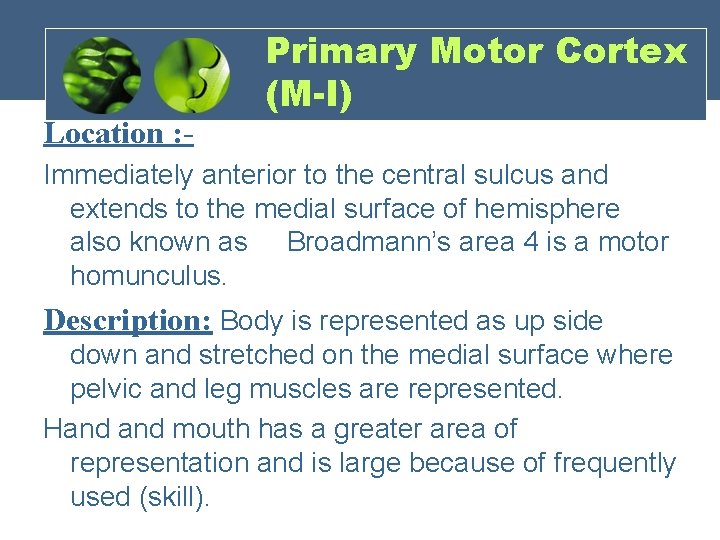 Primary Motor Cortex (M-I)

Location :-

Immediately anterior to the central sulcus and extends to the medial surface of hemisphere also known as Broadmann's area 4 is a motor homunculus.

Description: Body is represented as up side down and stretched on the medial surface where pelvic and leg muscles are represented.

Hand and mouth has a greater area of representation and is large because of frequently used (skill).